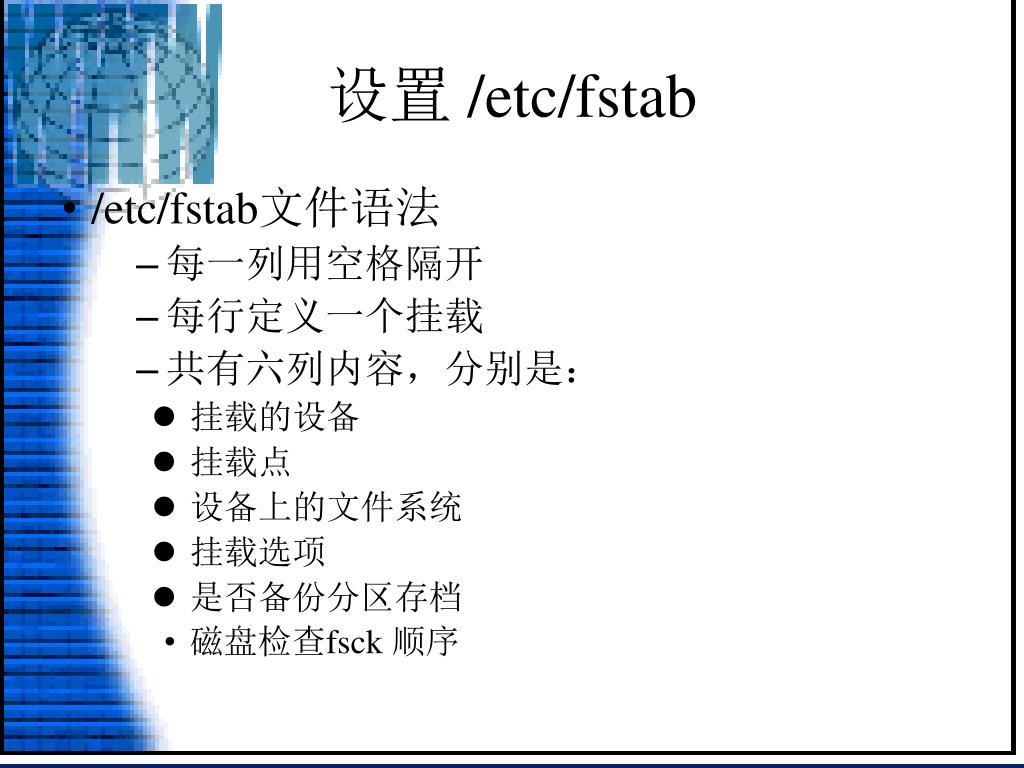 设置 /etc/fstab

• /etc/fstab文件语法
– 每一列用空格隔开
– 每行定义一个挂载
– 共有六列内容，分别是：
● 挂载的设备
● 挂载点
● 设备上的文件系统
● 挂载选项
● 是否备份分区存档
• 磁盘检查fsck 顺序